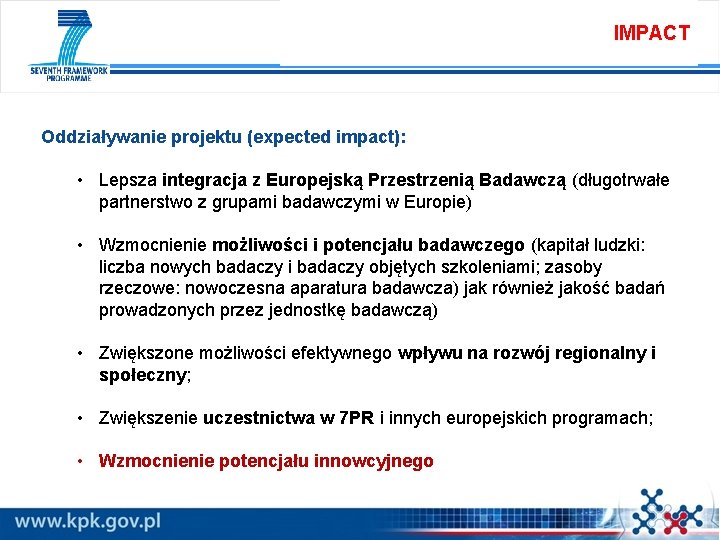 SEVENTH FRAMEWORK PROGRAMME

IMPACT

Oddziaływanie projektu (expected impact):

• Lepsza integracja z Europejską Przestrzenią Badawczą (długotrwałe partnerstwo z grupami badawczymi w Europie)

• Wzmocnienie możliwości i potencjału badawczego (kapitał ludzki: liczba nowych badaczy i badaczy objętych szkoleniami; zasoby rzeczowe: nowoczesna aparatura badawcza) jak również jakość badań prowadzonych przez jednostkę badawczą)

• Zwiększone możliwości efektywnego wpływu na rozwój regionalny i społeczny;

• Zwiększenie uczestnictwa w 7PR i innych europejskich programach;

• Wzmocnienie potencjału innowcyjnego

www.kpk.gov.pl